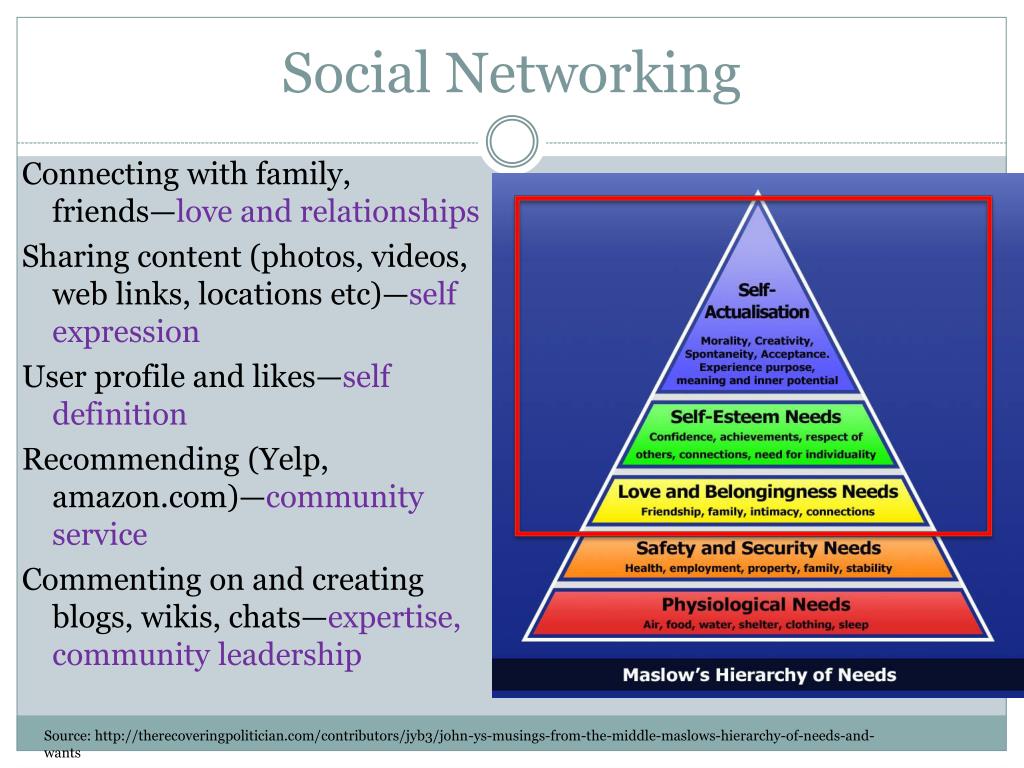 Social Networking

Connecting with family, friends—love and relationships

Sharing content (photos, videos, web links, locations etc)—self expression

User profile and likes—self definition

Recommending (Yelp, amazon.com)—community service

Commenting on and creating blogs, wikis, chats—expertise, community leadership

Self-Actualisation
Morality, Creativity, Spontaneity, Acceptance. Experience purpose, meaning and inner potential

Self-Esteem Needs
Confidence, achievements, respect of others, connections, need for individuality

Love and Belongingness Needs
Friendship, family, intimacy, connections

Safety and Security Needs
Health, employment, property, family, stability

Physiological Needs
Air, food, water, shelter, clothing, sleep

Maslow's Hierarchy of Needs

Source: http://therecoveringpolitician.com/contributors/jyb3/john-ys-musings-from-the-middle-maslows-hierarchy-of-needs-and-wants